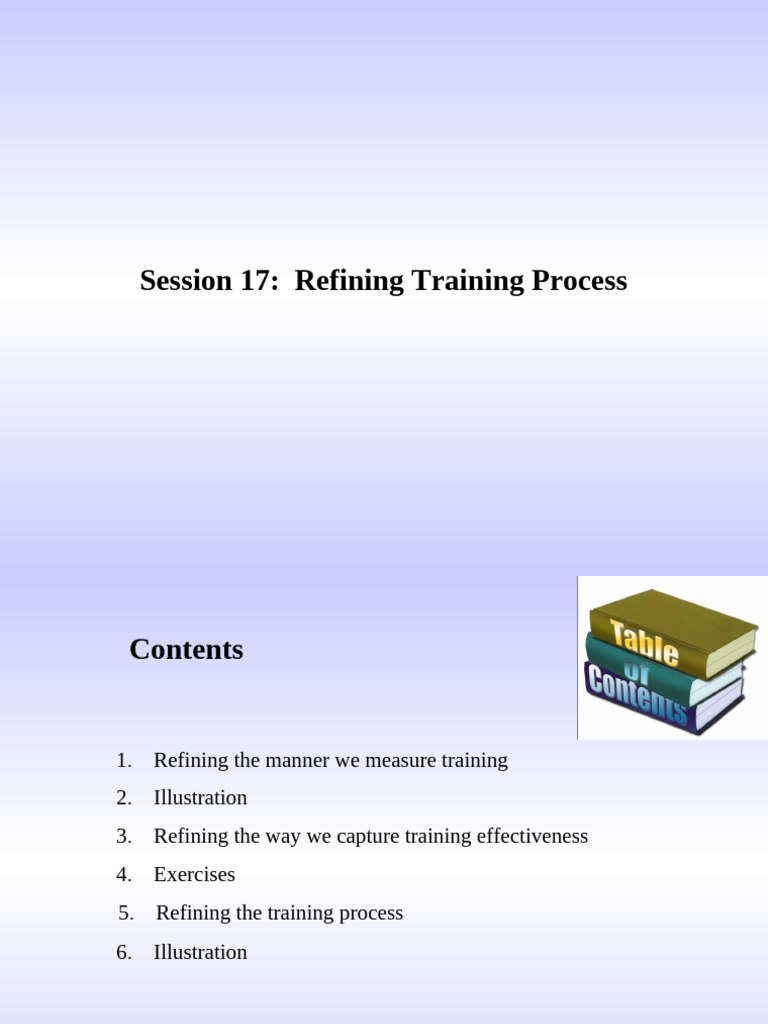 Session 17: Refining Training Process

Contents

Table of Contents

1. Refining the manner we measure training
2. Illustration
3. Refining the way we capture training effectiveness
4. Exercises
5. Refining the training process
6. Illustration